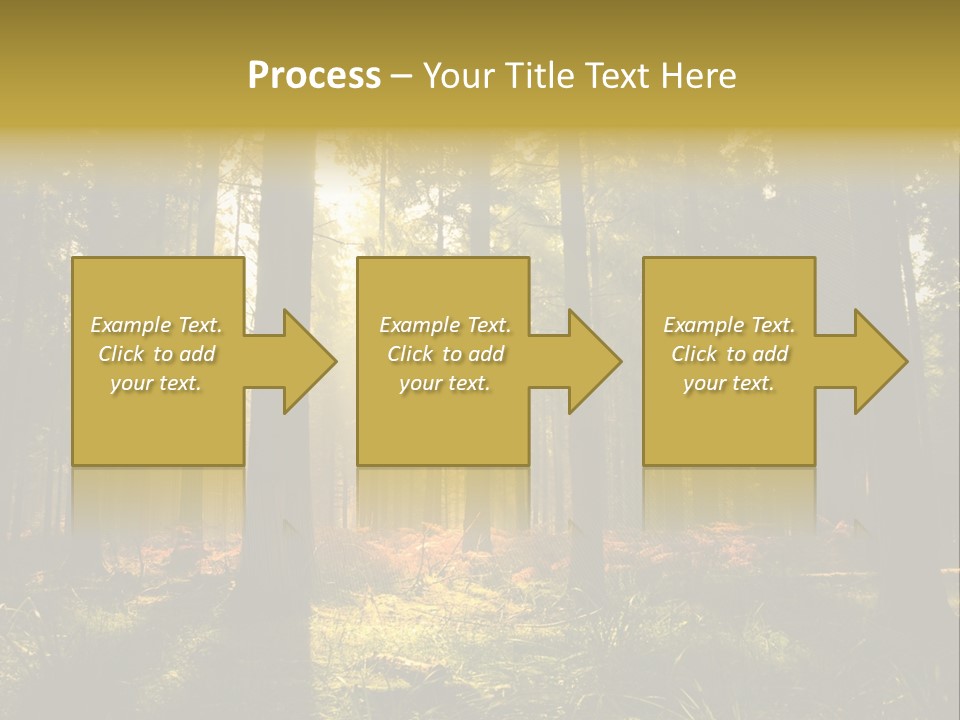 Process – Your Title Text Here

Example Text. Click to add your text.

Example Text. Click to add your text.

Example Text. Click to add your text.